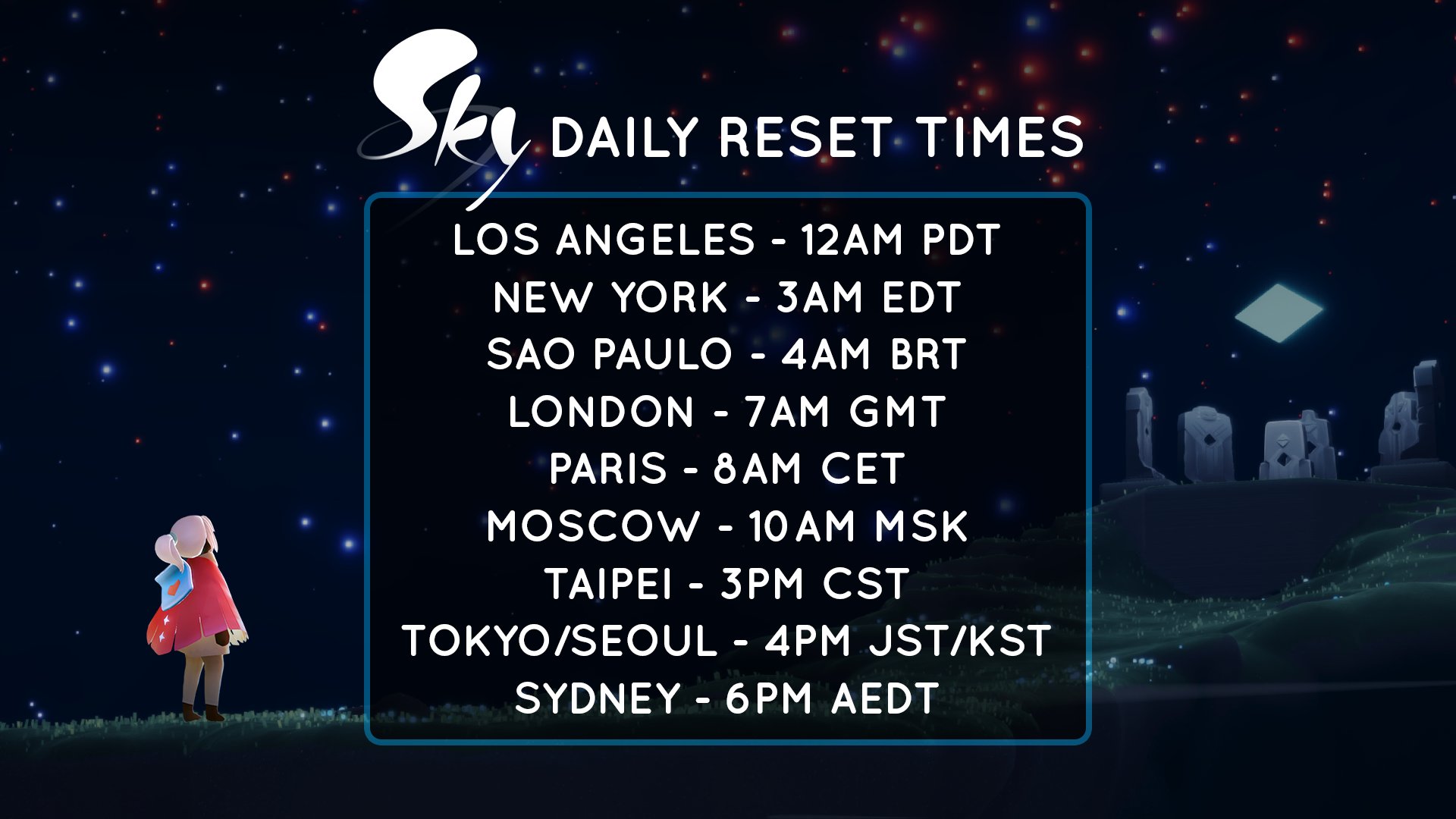 Sky DAILY RESET TIMES

LOS ANGELES - 12AM PDT
NEW YORK - 3AM EDT
SAO PAULO - 4AM BRT
LONDON - 7AM GMT
PARIS - 8AM CET
MOSCOW - 10AM MSK
TAIPEI - 3PM CST
TOKYO/SEOUL - 4PM JST/KST
SYDNEY - 6PM AEDT